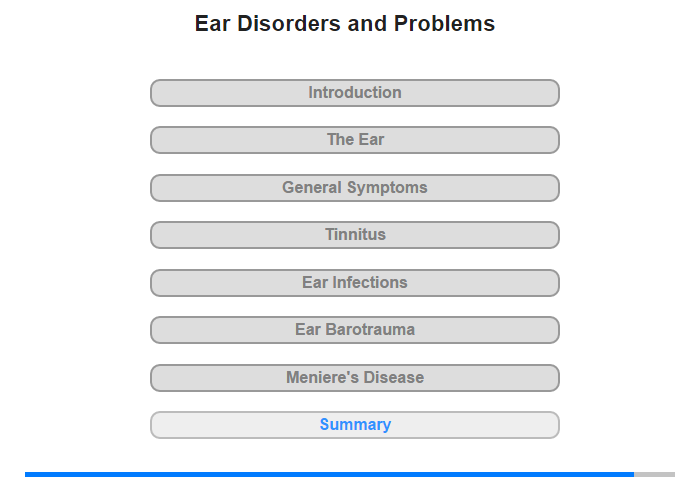 Ear Disorders and Problems

Introduction

The Ear

General Symptoms

Tinnitus

Ear Infections

Ear Barotrauma

Meniere's Disease

Summary